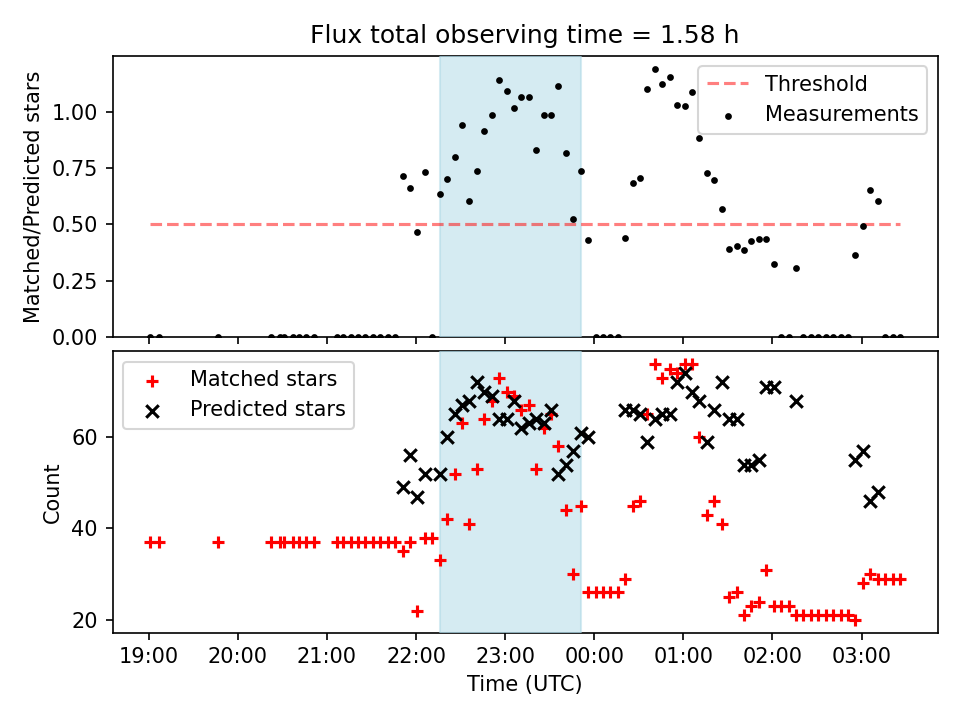 Flux total observing time = 1.58 h

Matched/Predicted stars

1.00
0.75
0.50
0.25
0.00

Threshold
Measurements

Matched stars
Predicted stars

Count

60
40
20

19:00 20:00 21:00 22:00 23:00 00:00 01:00 02:00 03:00

Time (UTC)